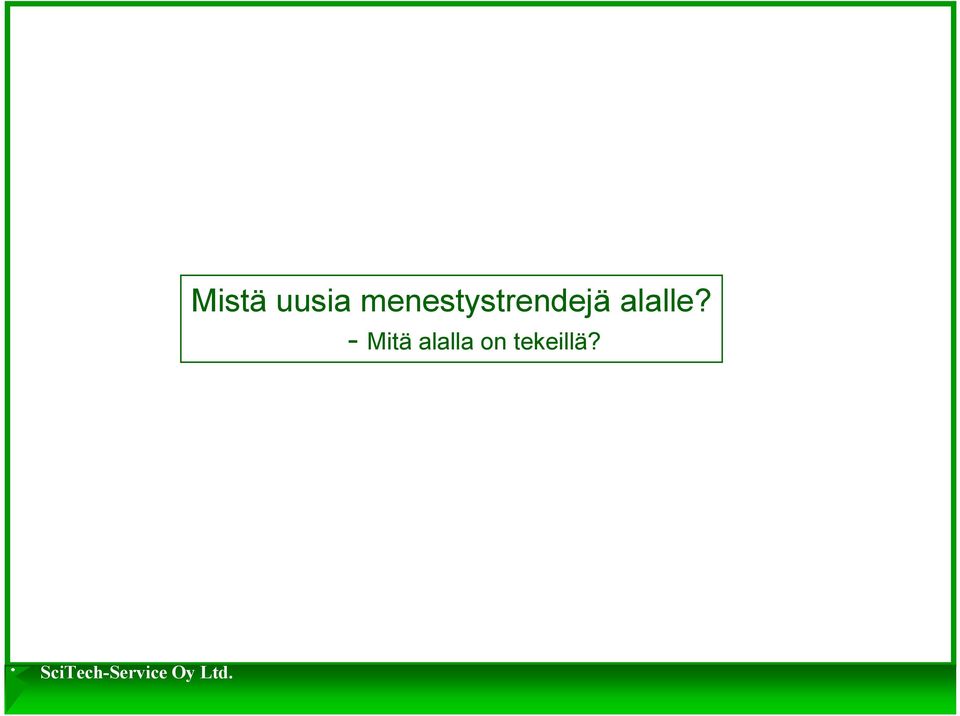 Mistä uusia menestystrendejä alalle?
- Mitä alalla on tekeillä?

SciTech-Service Oy Ltd.